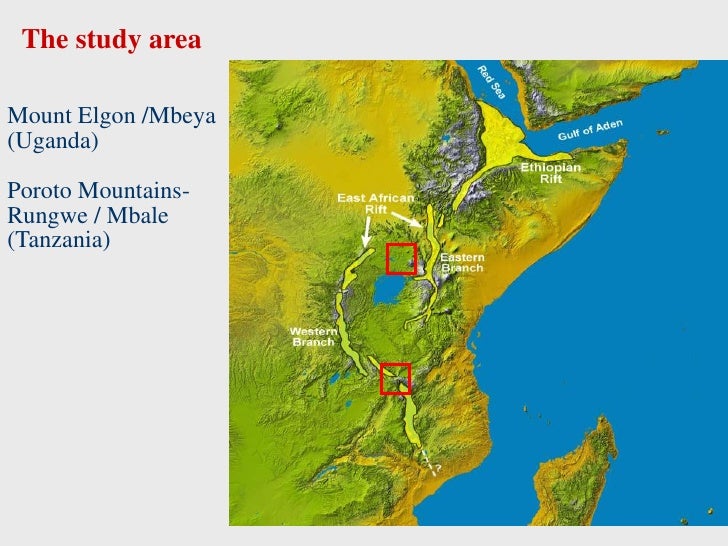 The study area

Mount Elgon /Mbeya (Uganda)

Poroto Mountains-Rungwe / Mbale (Tanzania)

Red Sea

Gulf of Aden

Ethiopian Rift

East African Rift

Eastern Branch

Western Branch

?